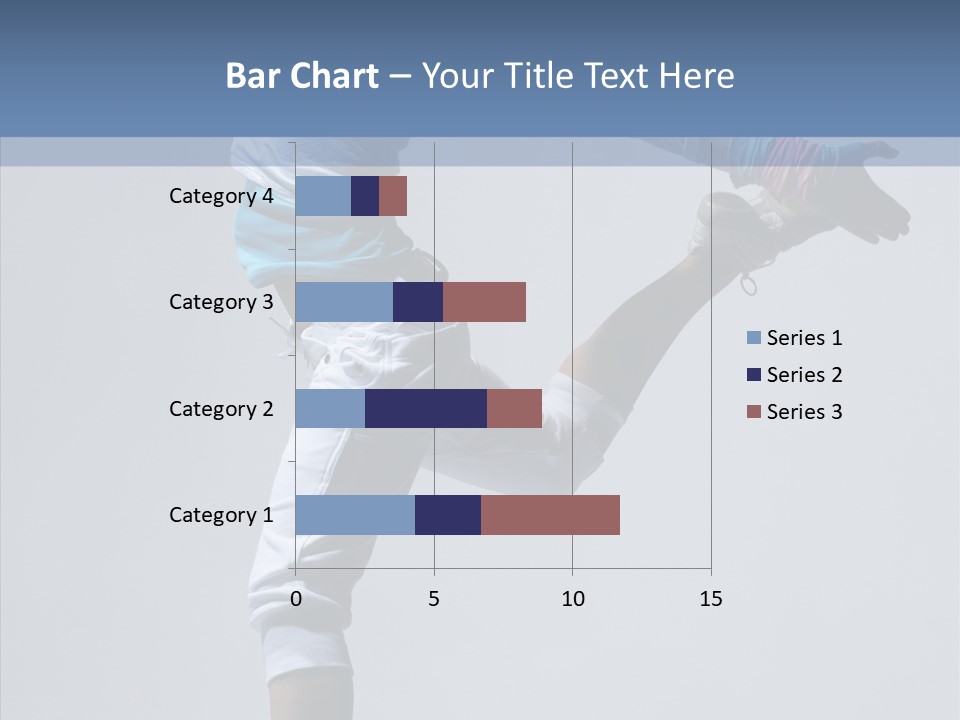 Bar Chart – Your Title Text Here

Category 4
Category 3
Category 2
Category 1

0
5
10
15

Series 1
Series 2
Series 3